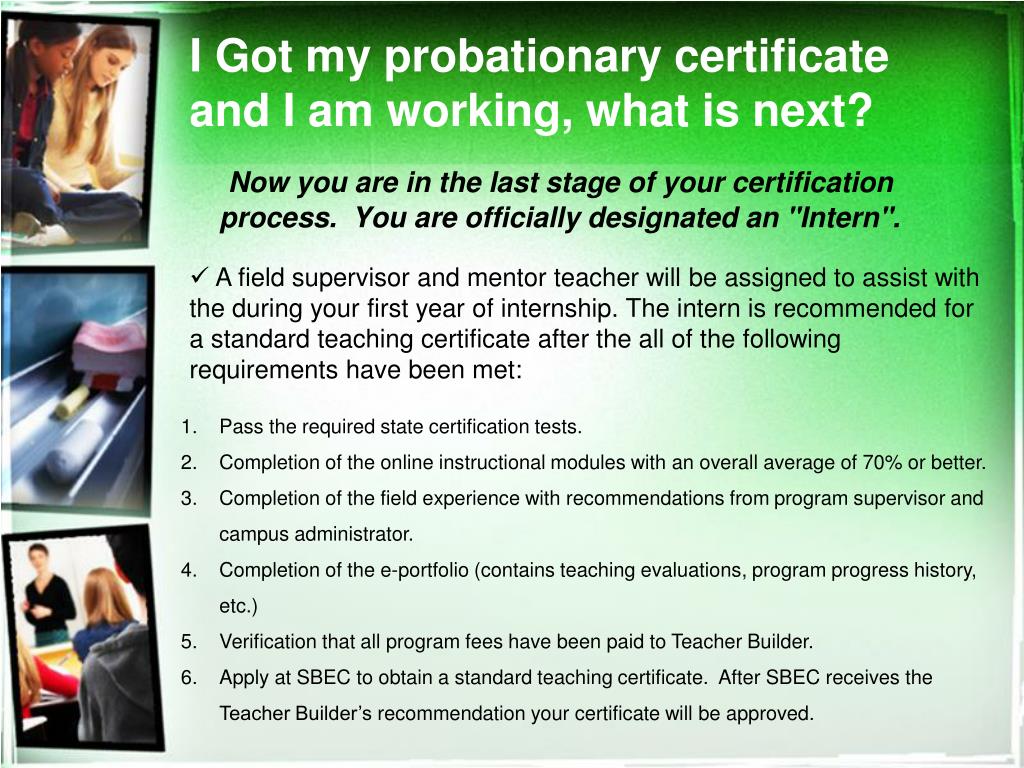 I Got my probationary certificate and I am working, what is next?

Now you are in the last stage of your certification process. You are officially designated an "Intern".

✓ A field supervisor and mentor teacher will be assigned to assist with the during your first year of internship. The intern is recommended for a standard teaching certificate after the all of the following requirements have been met:

1. Pass the required state certification tests.
2. Completion of the online instructional modules with an overall average of 70% or better.
3. Completion of the field experience with recommendations from program supervisor and campus administrator.
4. Completion of the e-portfolio (contains teaching evaluations, program progress history, etc.)
5. Verification that all program fees have been paid to Teacher Builder.
6. Apply at SBEC to obtain a standard teaching certificate. After SBEC receives the Teacher Builder's recommendation your certificate will be approved.